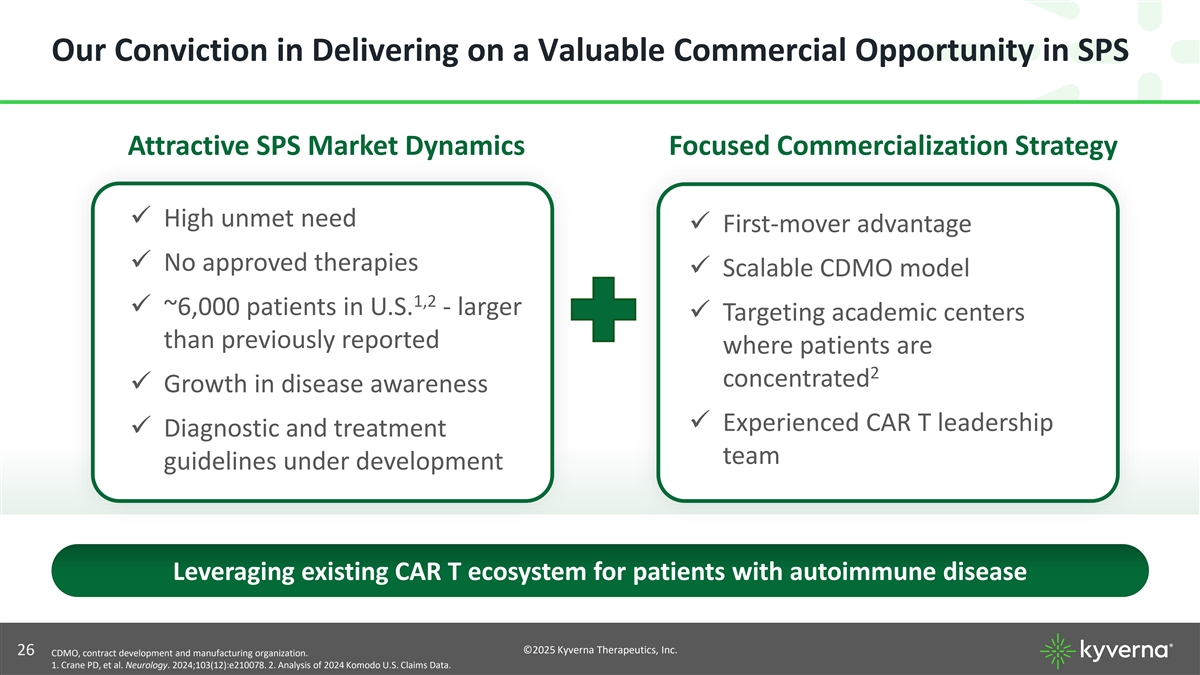 Our Conviction in Delivering on a Valuable Commercial Opportunity in SPS

Attractive SPS Market Dynamics

✓ High unmet need
✓ No approved therapies
✓ ~6,000 patients in U.S.$^{1,2}$ - larger than previously reported
✓ Growth in disease awareness
✓ Diagnostic and treatment guidelines under development

Focused Commercialization Strategy

✓ First-mover advantage
✓ Scalable CDMO model
✓ Targeting academic centers where patients are concentrated$^{2}$
✓ Experienced CAR T leadership team

Leveraging existing CAR T ecosystem for patients with autoimmune disease

26 CDMO, contract development and manufacturing organization.
1. Crane PD, et al. Neurology. 2024;103(12):e210078. 2. Analysis of 2024 Komodo U.S. Claims Data.

©2025 Kyverna Therapeutics, Inc.

kyverna®